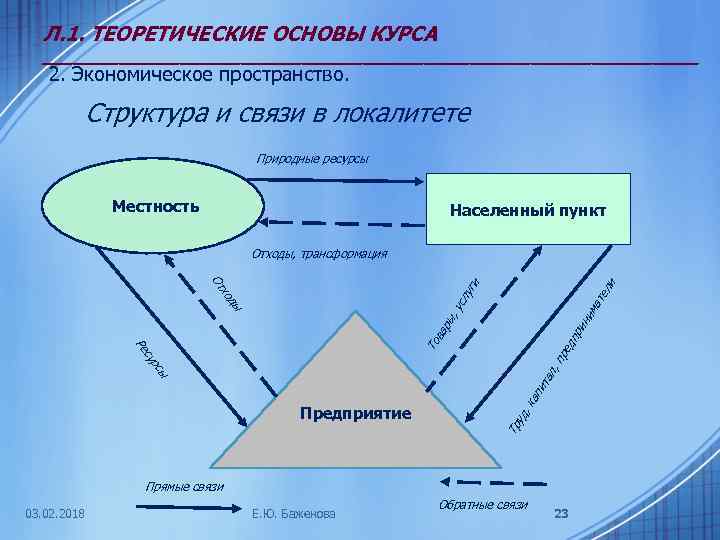 Л.1. ТЕОРЕТИЧЕСКИЕ ОСНОВЫ КУРСА

2. Экономическое пространство.

Структура и связи в локалитете

Природные ресурсы

Местность

Населенный пункт

Отходы, трансформация

Отходы

Ресурсы

Товары, услуги

Труд, капитал, предприниматели

Предприятие

Прямые связи

Обратные связи

03.02.2018

Е.Ю. Баженова

23